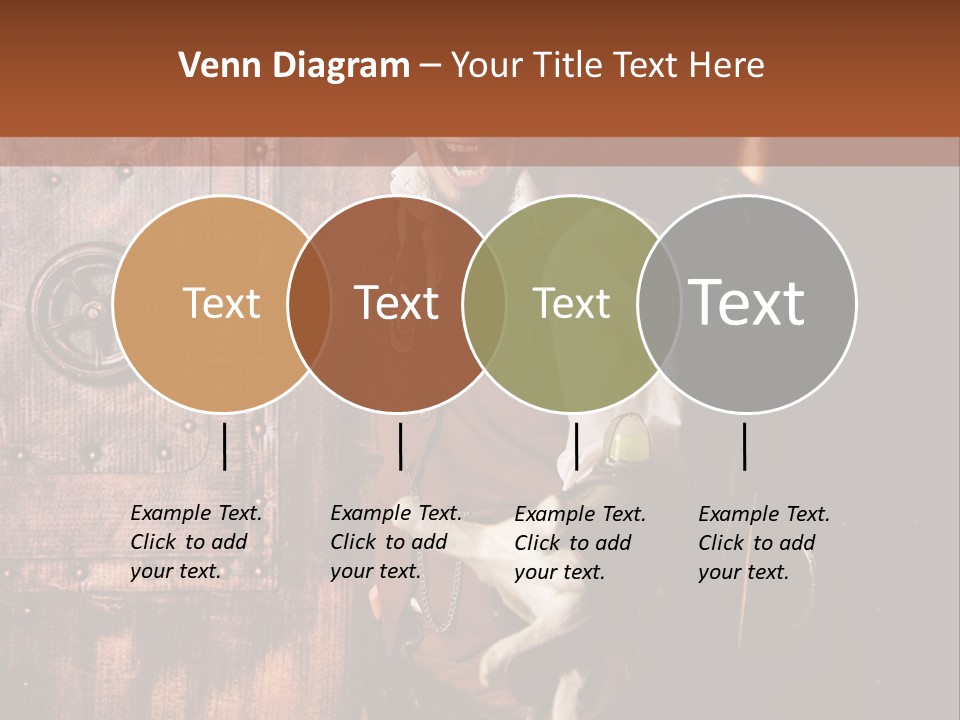 Venn Diagram – Your Title Text Here

Text

Text

Text

Text

Example Text. Click to add your text.

Example Text. Click to add your text.

Example Text. Click to add your text.

Example Text. Click to add your text.